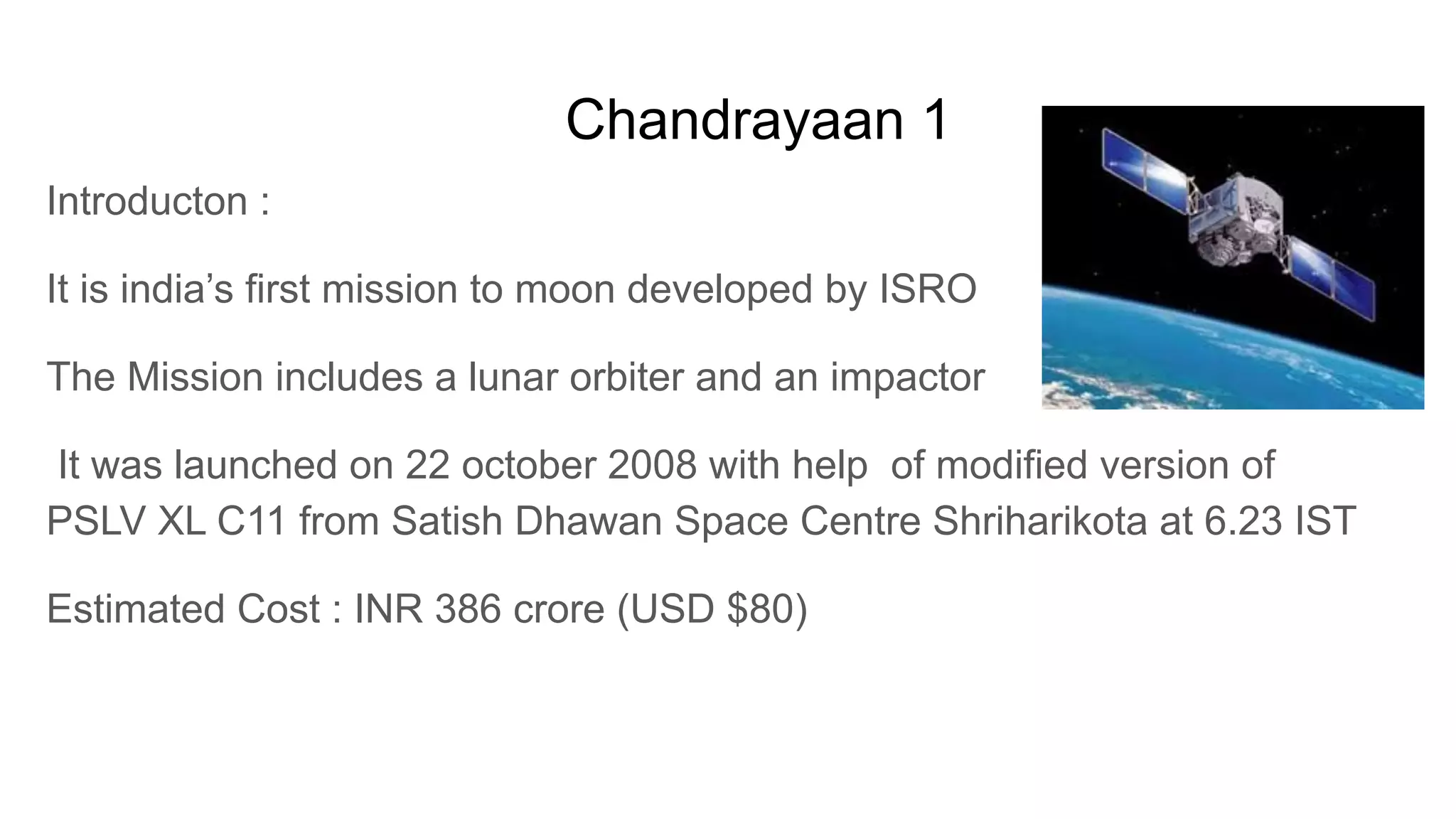 Chandrayaan 1

Introducton :

It is india’s first mission to moon developed by ISRO

The Mission includes a lunar orbiter and an impactor

It was launched on 22 october 2008 with help of modified version of PSLV XL C11 from Satish Dhawan Space Centre Shriharikota at 6.23 IST

Estimated Cost : INR 386 crore (USD $80)